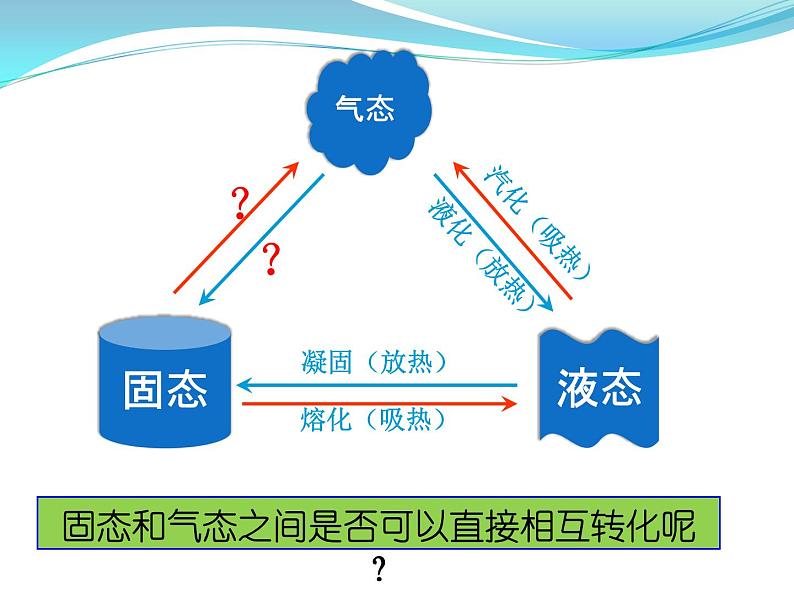 气态

?

?

汽化（吸热）

液化（放热）

固态

凝固（放热）

熔化（吸热）

液态

固态和气态之间是否可以直接相互转化呢

?